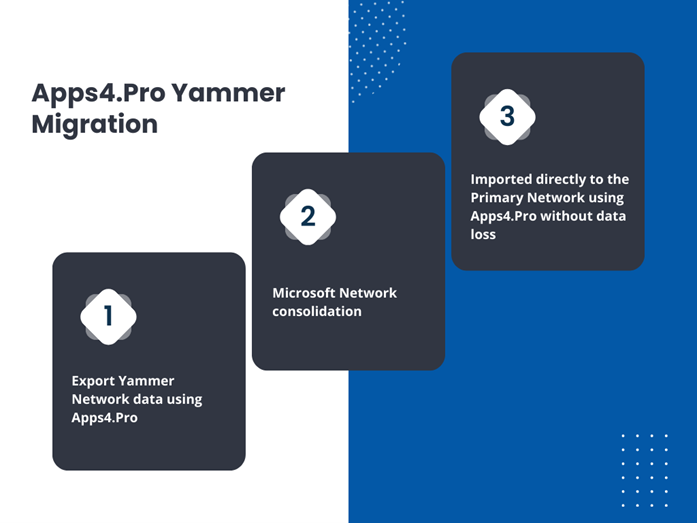 Apps4.Pro Yammer Migration

1

Export Yammer Network data using Apps4.Pro

2

Microsoft Network consolidation

3

Imported directly to the Primary Network using Apps4.Pro without data loss